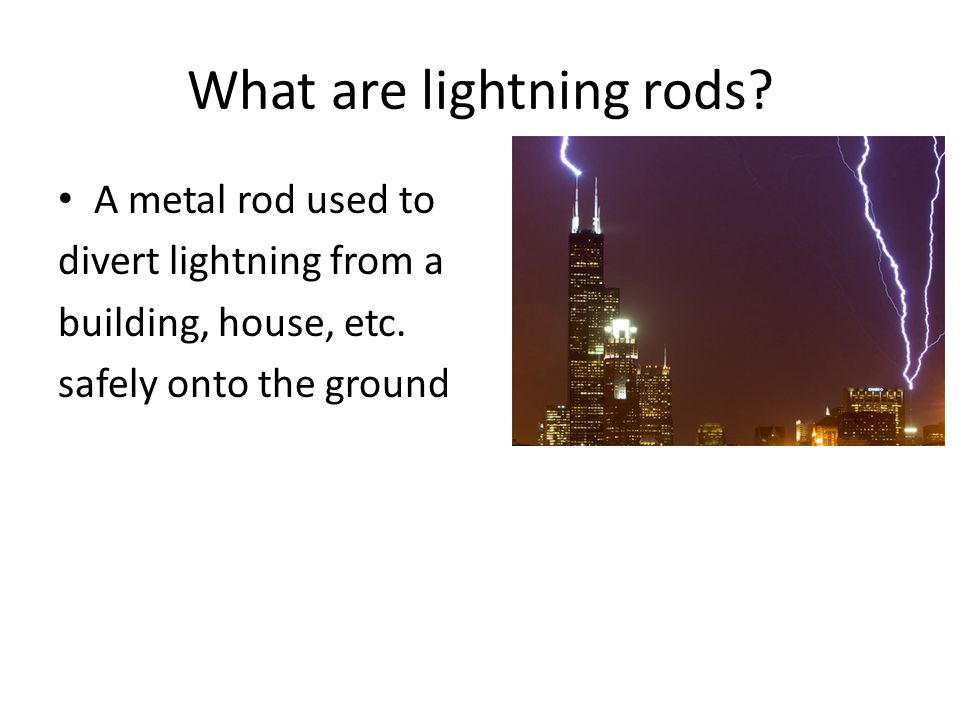 What are lightning rods?

• A metal rod used to divert lightning from a building, house, etc. safely onto the ground